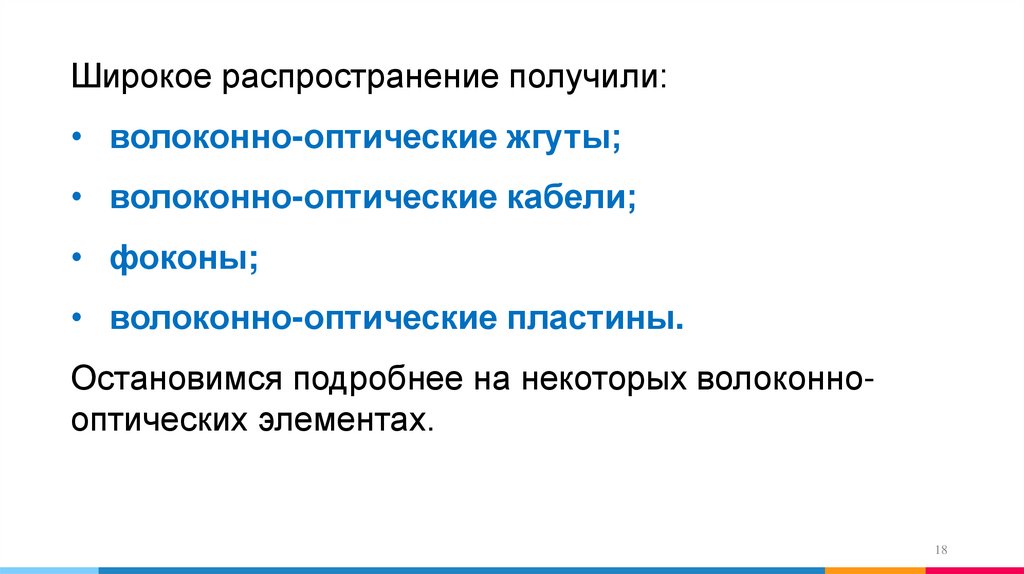 Широкое распространение получили:

• волоконно-оптические жгуты;

• волоконно-оптические кабели;

• фоконы;

• волоконно-оптические пластины.

Остановимся подробнее на некоторых волоконно-оптических элементах.

18